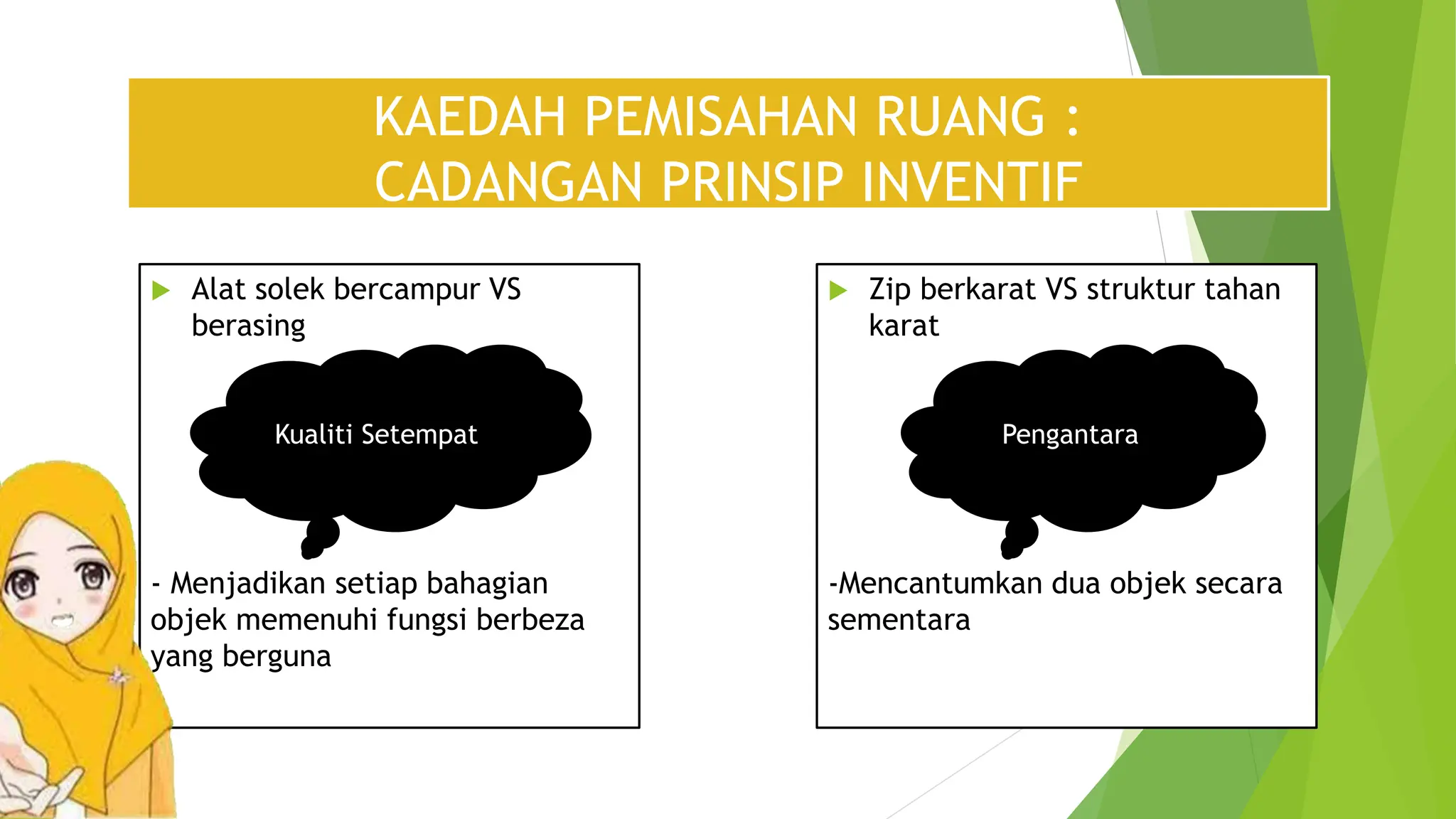 KAEDAH PEMISAHAN RUANG : CADANGAN PRINSIP INVENTIF

Alat solek bercampur VS berasing

Kualiti Setempat

- Menjadikan setiap bahagian objek memenuhi fungsi berbeza yang berguna

Zip berkarat VS struktur tahan karat

Pengantara

-Mencantumkan dua objek secara sementara